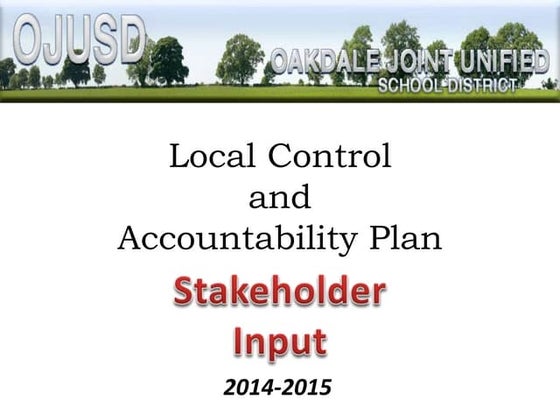 OJUSD
OAKDALE JOINT UNIFIED
SCHOOL DISTRICT

Local Control
and
Accountability Plan

Stakeholder
Input

2014-2015